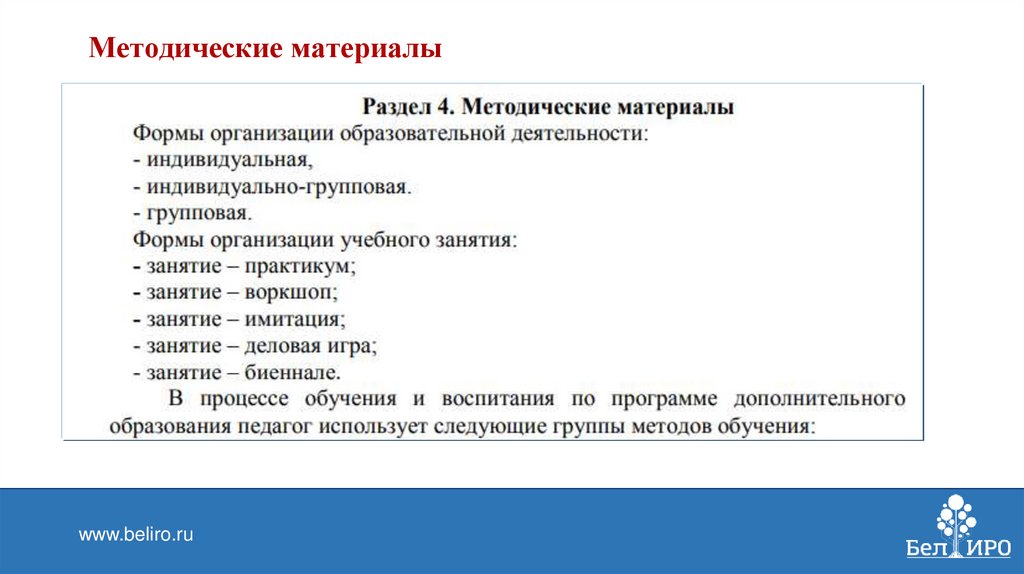 Методические материалы

Раздел 4. Методические материалы

Формы организации образовательной деятельности:
- индивидуальная,
- индивидуально-групповая.
- групповая.

Формы организации учебного занятия:
- занятие – практикум;
- занятие – воркшоп;
- занятие – имитация;
- занятие – деловая игра;
- занятие – биеннале.

В процессе обучения и воспитания по программе дополнительного образования педагог использует следующие группы методов обучения:

www.beliro.ru

БелИРО